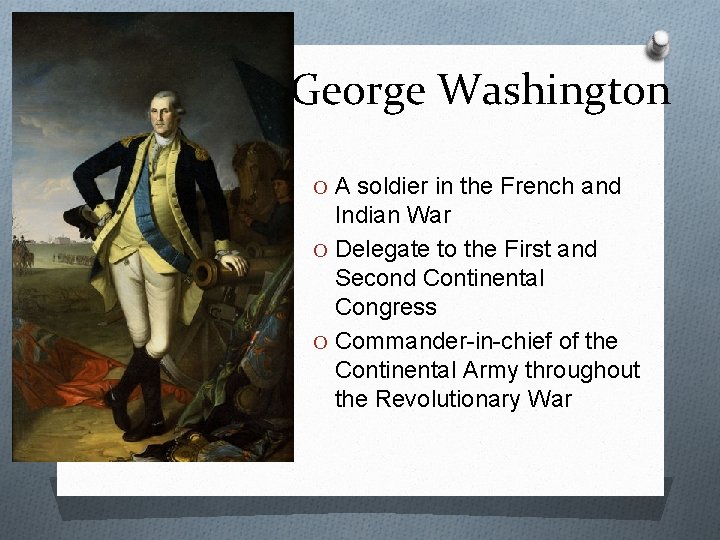 George Washington

O A soldier in the French and Indian War
O Delegate to the First and Second Continental Congress
O Commander-in-chief of the Continental Army throughout the Revolutionary War